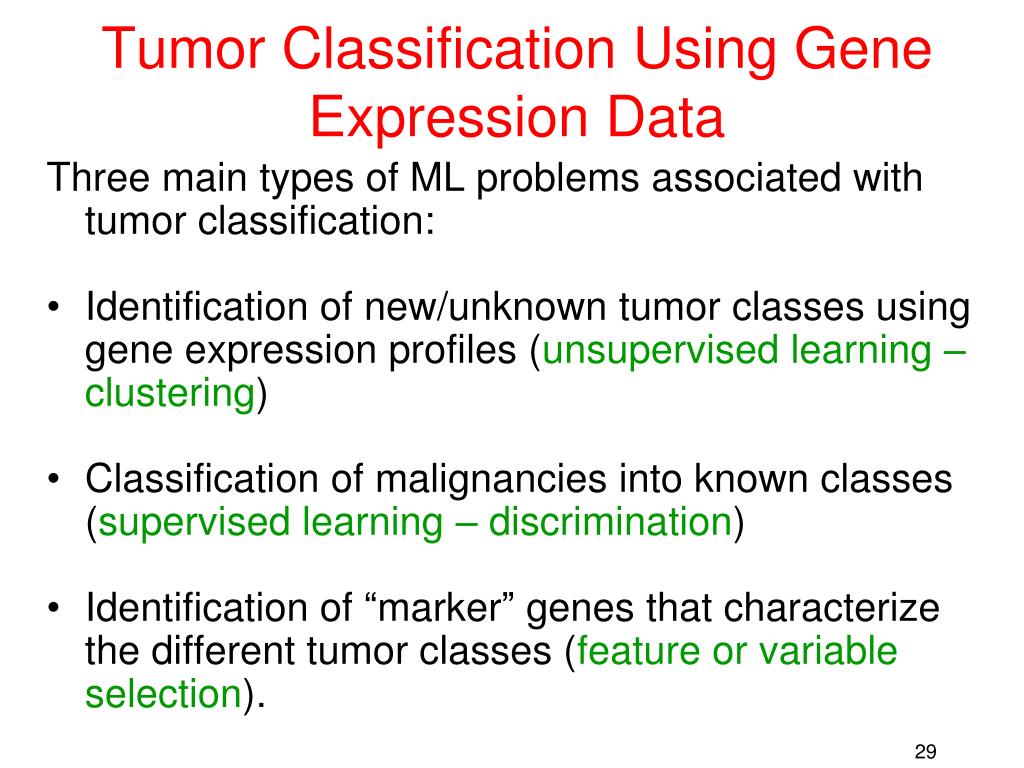 Tumor Classification Using Gene Expression Data

Three main types of ML problems associated with tumor classification:

• Identification of new/unknown tumor classes using gene expression profiles (unsupervised learning – clustering)

• Classification of malignancies into known classes (supervised learning – discrimination)

• Identification of “marker” genes that characterize the different tumor classes (feature or variable selection).

29